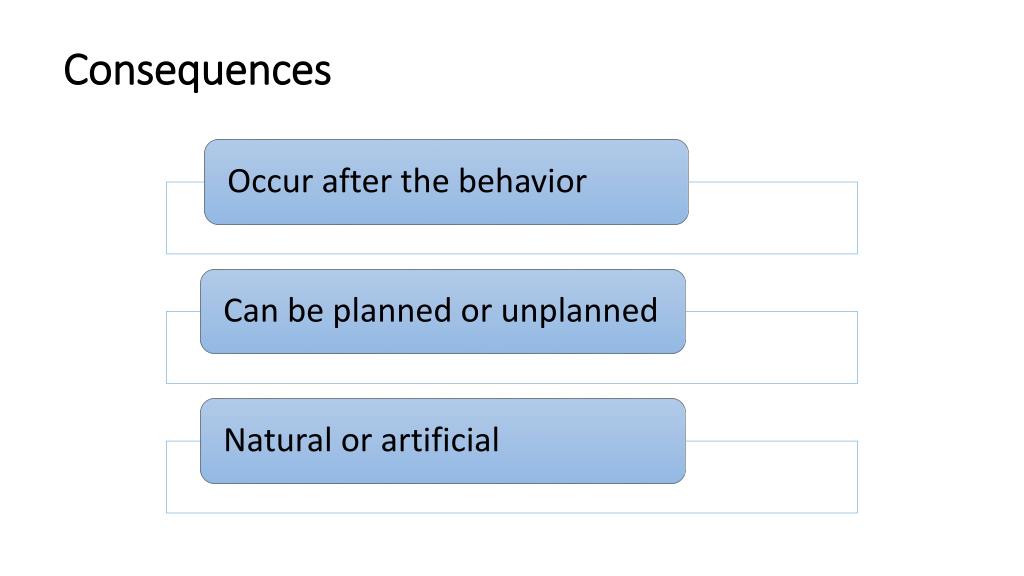 Consequences

Occur after the behavior

Can be planned or unplanned

Natural or artificial